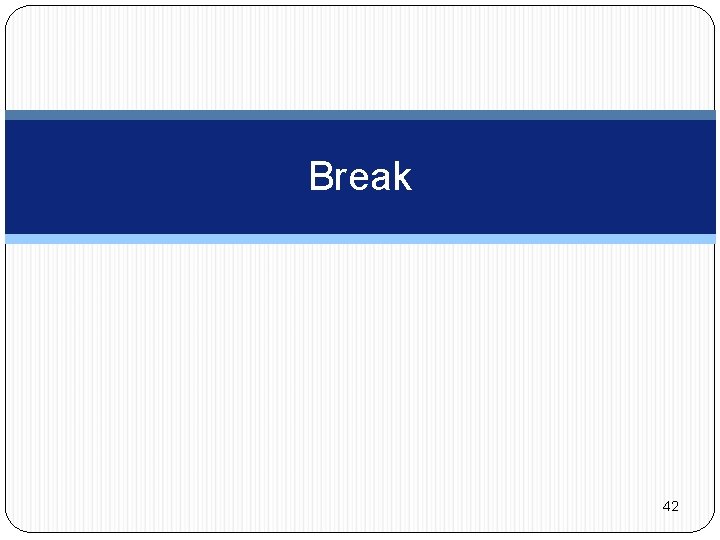 Break

42